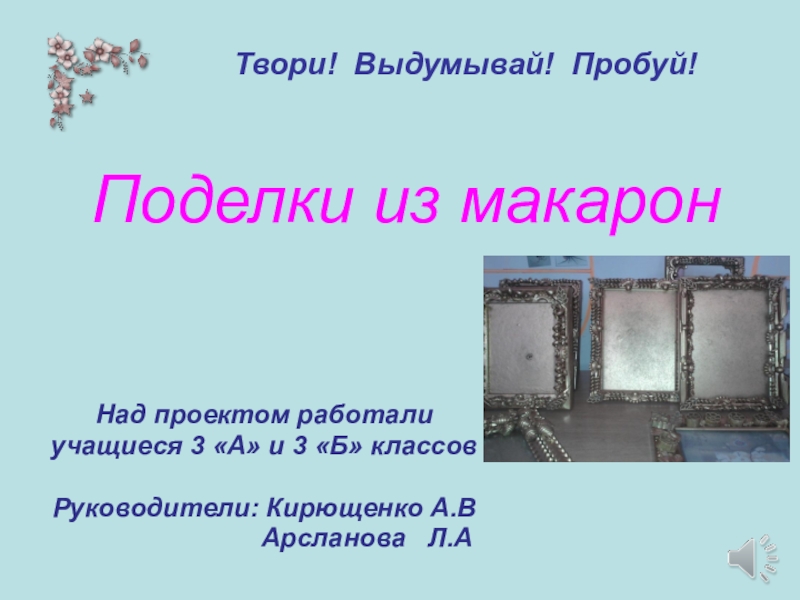 Твори! Выдумывай! Пробуй!

Поделки из макарон

Над проектом работали учащиеся 3 «А» и 3 «Б» классов

Руководители: Кирющенко А.В
Арсланова Л.А